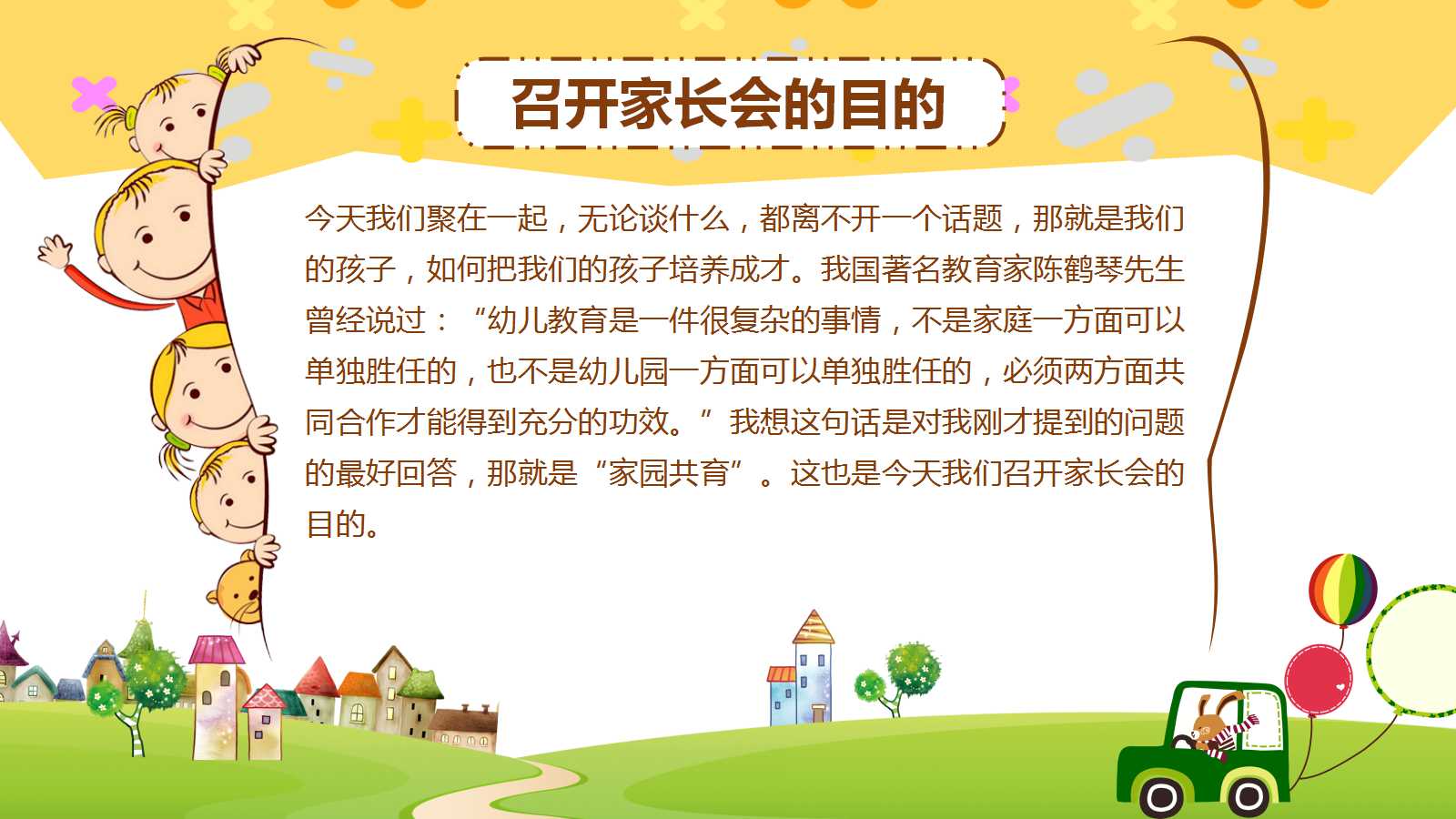 召开家长会的目的

今天我们聚在一起，无论谈什么，都离不开一个话题，那就是我们的孩子，如何把我们的孩子培养成才。我国著名教育家陈鹤琴先生曾经说过：“幼儿教育是一件很复杂的事情，不是家庭一方面可以单独胜任的，也不是幼儿园一方面可以单独胜任的，必须两方面共同合作才能得到充分的功效。”我想这句话是对我刚才提到的问题的最好回答，那就是“家园共育”。这也是今天我们召开家长会的目的。